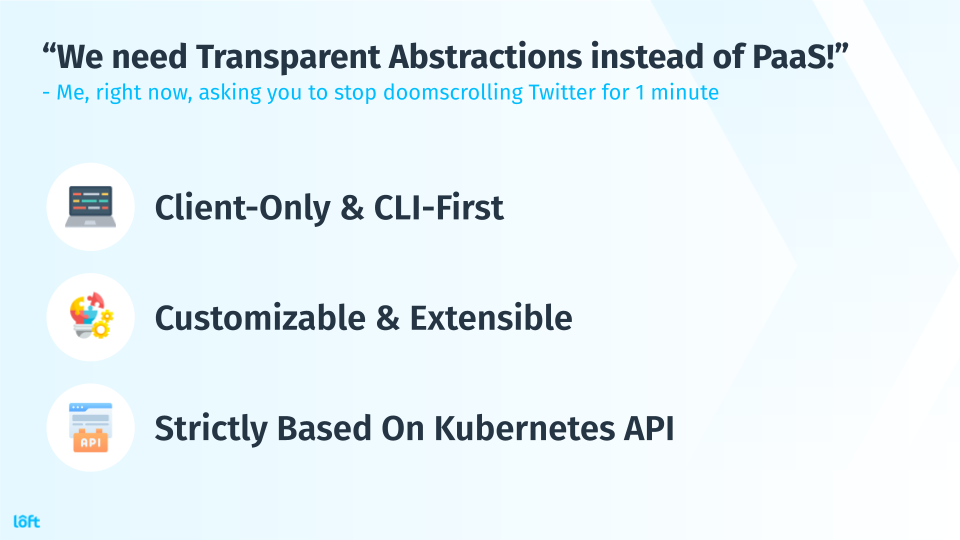 “We need Transparent Abstractions instead of PaaS!”
- Me, right now, asking you to stop doomscrolling Twitter for 1 minute

Client-Only & CLI-First

Customizable & Extensible

API

Strictly Based On Kubernetes API

loft